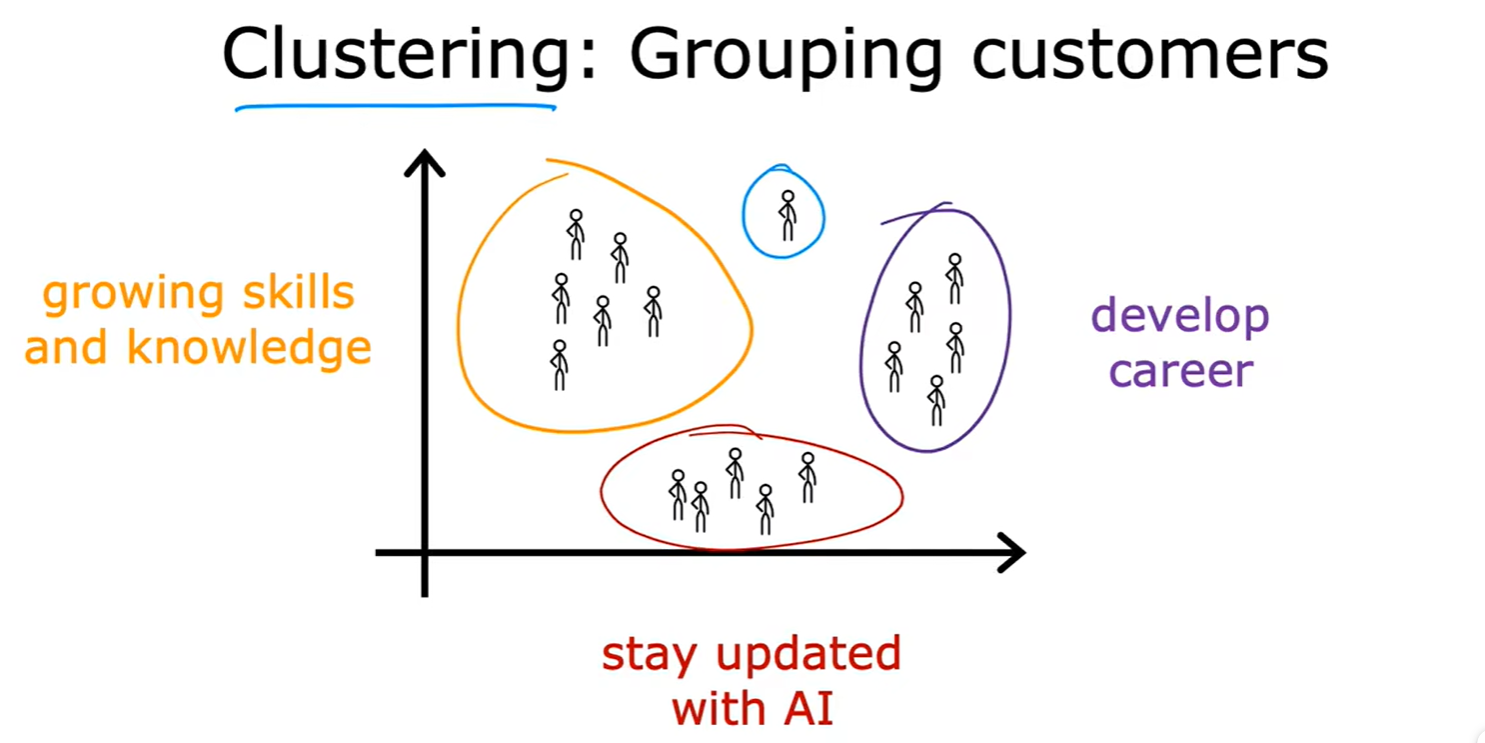 Clustering: Grouping customers

growing skills and knowledge

develop career

stay updated with AI